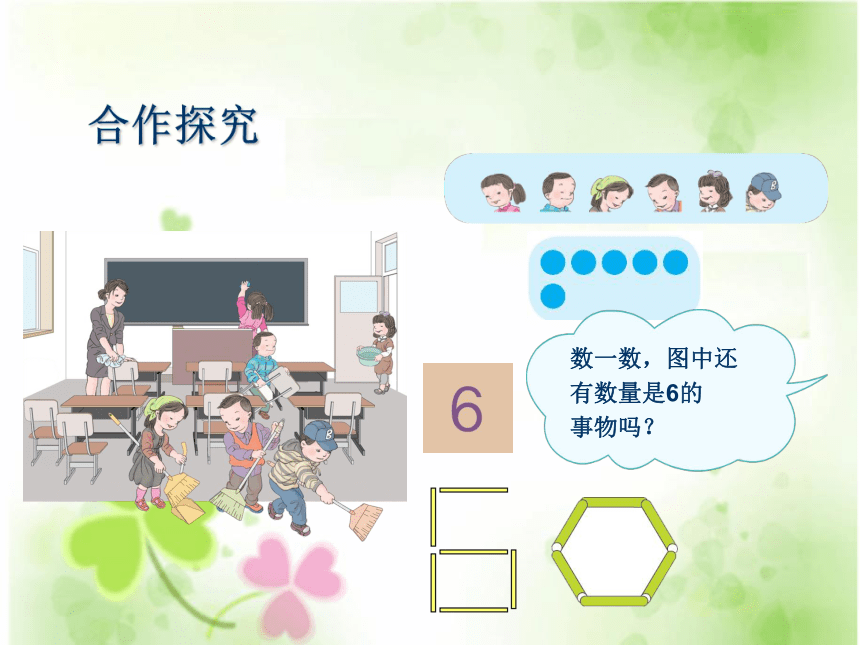 合作探究

6

数一数，图中还有数量是6的事物吗？